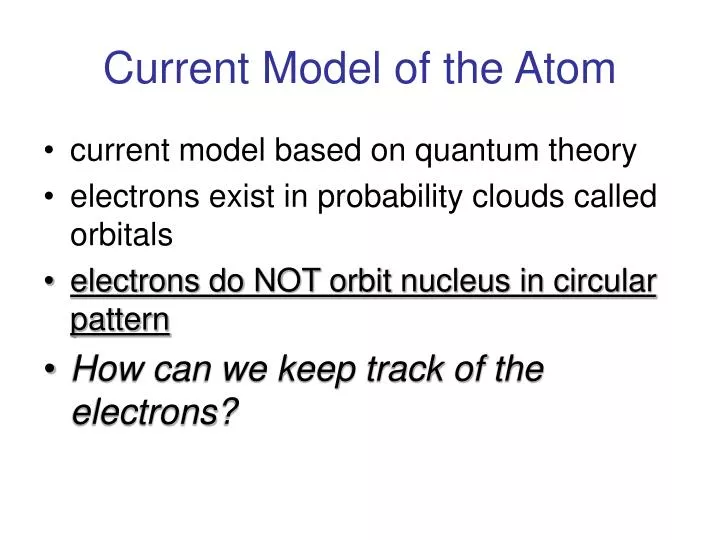 Current Model of the Atom

• current model based on quantum theory
• electrons exist in probability clouds called orbitals
• electrons do NOT orbit nucleus in circular pattern
• How can we keep track of the electrons?